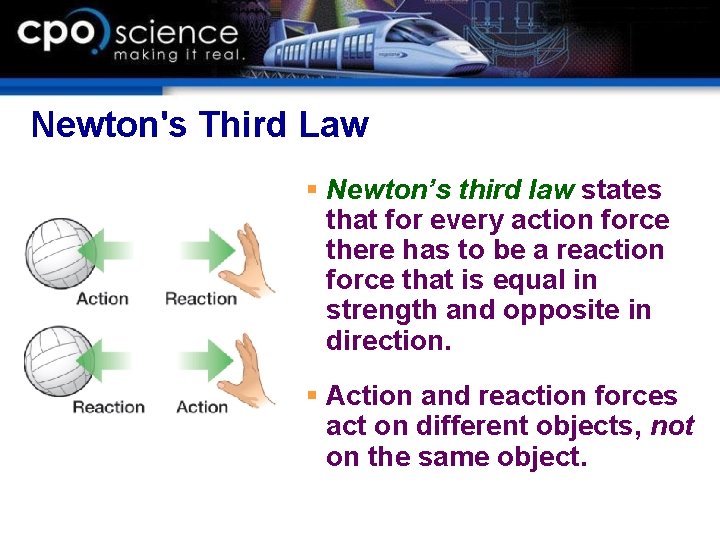 cpo science
making it real.

Newton's Third Law

Action Reaction

Reaction Action

▪ Newton's third law states that for every action force there has to be a reaction force that is equal in strength and opposite in direction.

▪ Action and reaction forces act on different objects, not on the same object.